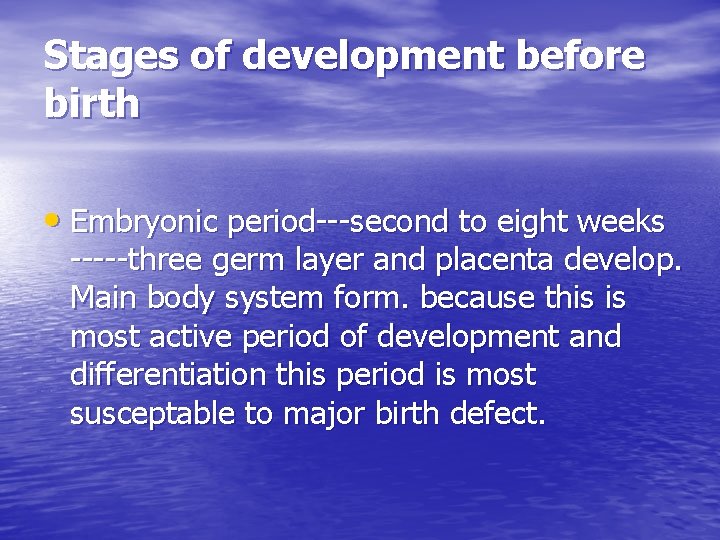 Stages of development before birth

• Embryonic period---second to eight weeks -----three germ layer and placenta develop. Main body system form. because this is most active period of development and differentiation this period is most susceptable to major birth defect.